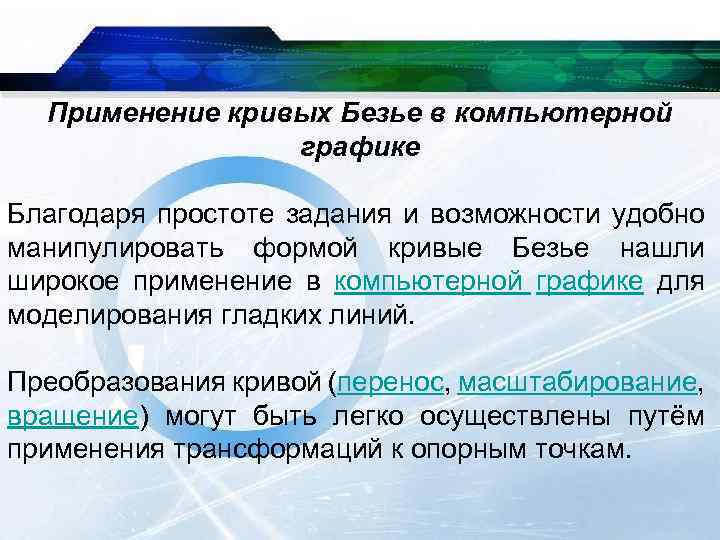 Применение кривых Безье в компьютерной графике

Благодаря простоте задания и возможности удобно манипулировать формой кривые Безье нашли широкое применение в компьютерной графике для моделирования гладких линий.

Преобразования кривой (перенос, масштабирование, вращение) могут быть легко осуществлены путём применения трансформаций к опорным точкам.